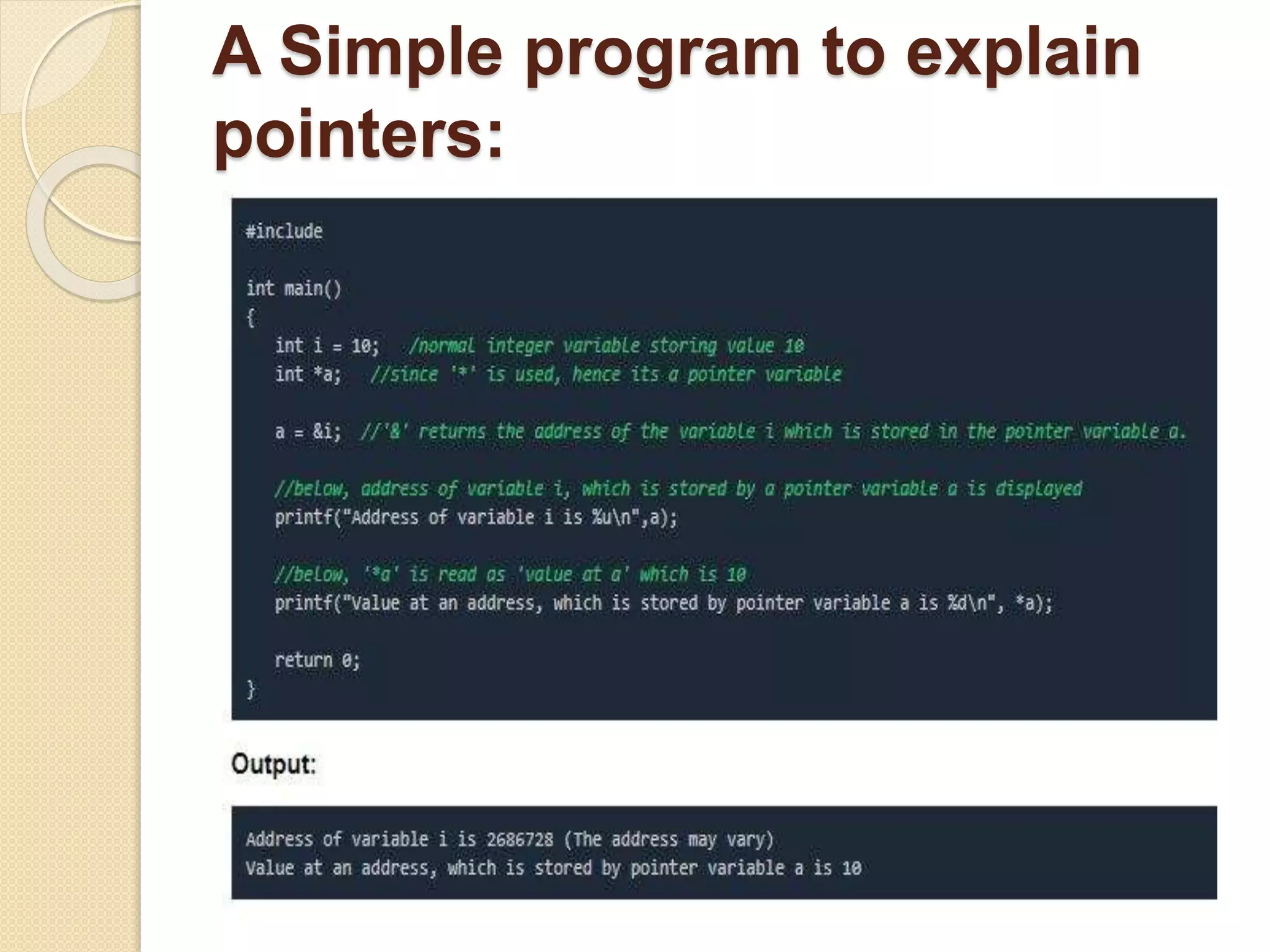 A Simple program to explain pointers:

#include

int main()
{
    int i = 10;   /normal integer variable storing value 10
    int *a;   //since '*' is used, hence its a pointer variable

    a = &i;  //'&' returns the address of the variable i which is stored in the pointer variable a.

    //below, address of variable i, which is stored by a pointer variable a is displayed
    printf("Address of variable i is %u\n",a);

    //below, '*a' is read as 'value at a' which is 10
    printf("Value at an address, which is stored by pointer variable a is %d\n", *a);

    return 0;
}

Output:

Address of variable i is 2686728 (The address may vary)
Value at an address, which is stored by pointer variable a is 10